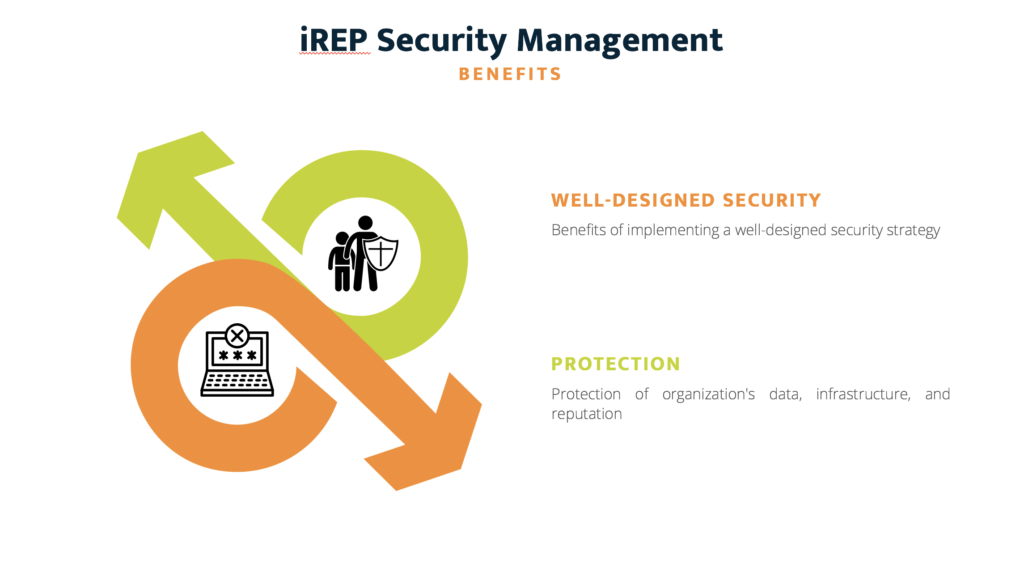 iREP Security Management
BENEFITS

***

WELL-DESIGNED SECURITY
Benefits of implementing a well-designed security strategy

PROTECTION
Protection of organization's data, infrastructure, and reputation